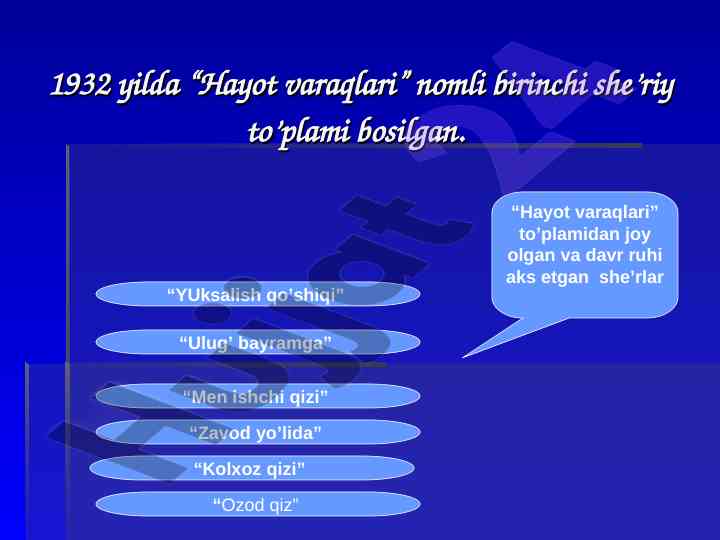 1932 yilda “Hayot varaqlari” nomli birinchi she’riy to’plami bosilgan.

“Hayot varaqlari” to’plamidan joy olgan va davr ruhi aks etgan she’rlar

“YUksalish qo’shiqi”

“Ulug’ bayramga”

“Men ishchi qizi”

“Zavod yo’lida”

“Kolxoz qizi”

“Ozod qiz”

Hujjat 24